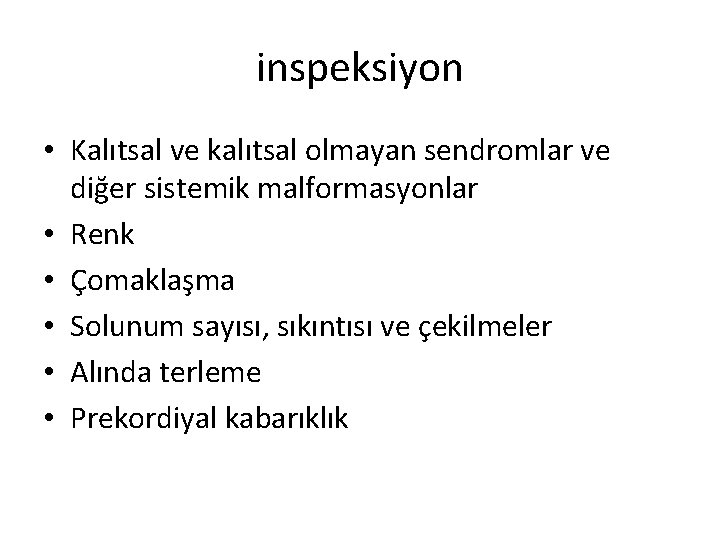 inspeksiyon

• Kalıtsal ve kalıtsal olmayan sendromlar ve diğer sistemik malformasyonlar
• Renk
• Çomaklaşma
• Solunum sayısı, sıkıntısı ve çekilmeler
• Alında terleme
• Prekordiyal kabarıklık